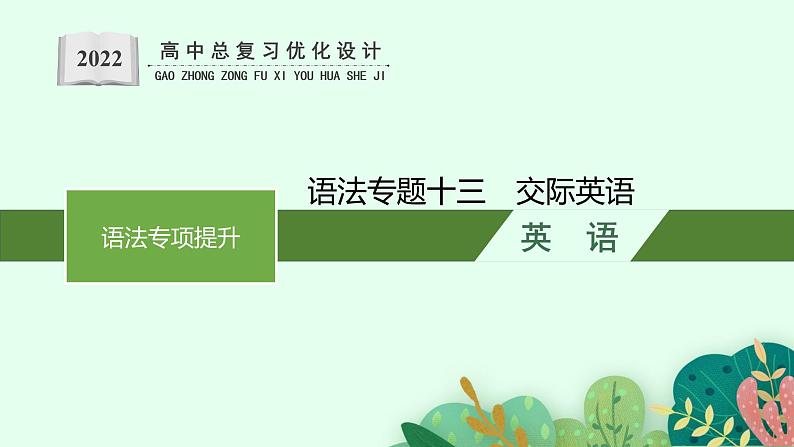 2022
高中总复习优化设计
GAO ZHONG ZONG FU XI YOU HUA SHE JI

语法专题十三　交际英语

语法专项提升

英　语